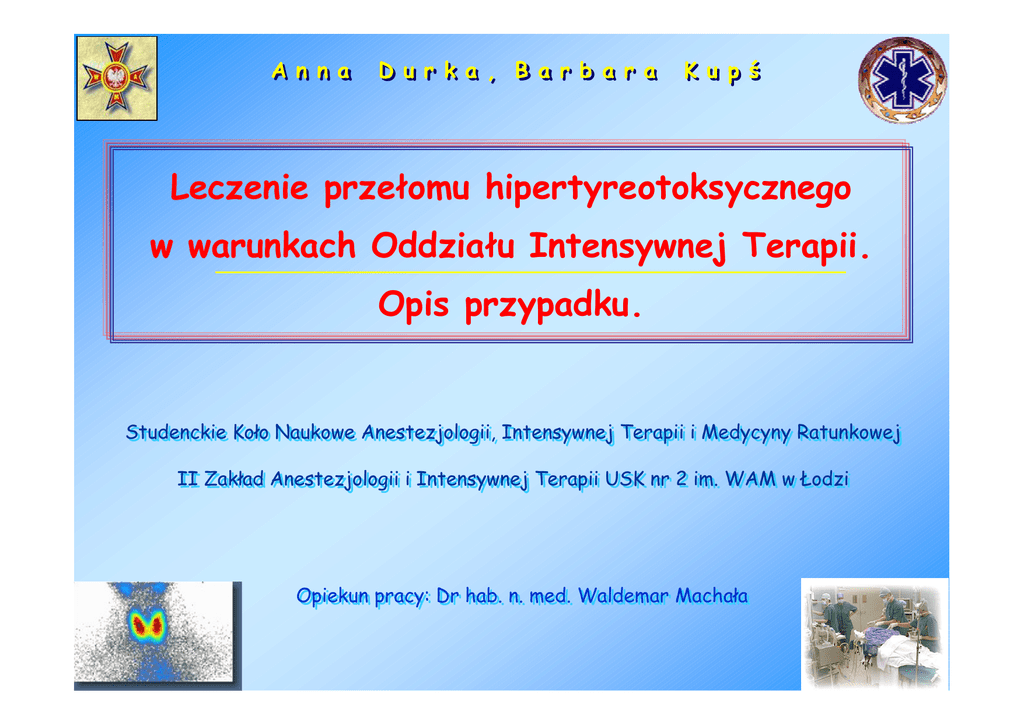 Anna Durka, Barbara Kupś

Leczenie przełomu hipertyreotoksycznego w warunkach Oddziału Intensywnej Terapii.

Opis przypadku.

Studenckie Koło Naukowe Anestezjologii, Intensywnej Terapii i Medycyny Ratunkowej

II Zakład Anestezjologii i Intensywnej Terapii USK nr 2 im. WAM w Łodzi

Opiekun pracy: Dr hab. n. med. Waldemar Machała